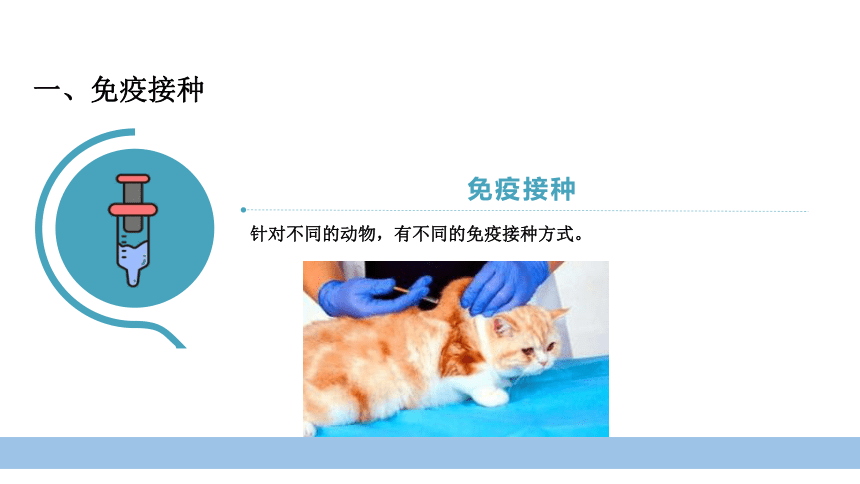 一、免疫接种

免疫接种

针对不同的动物，有不同的免疫接种方式。